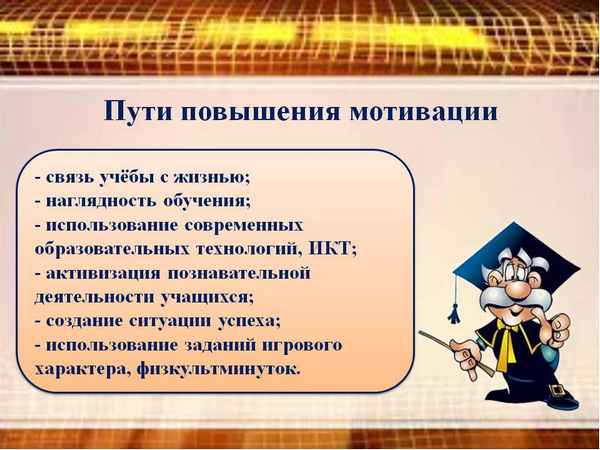 Пути повышения мотивации

- связь учёбы с жизнью;
- наглядность обучения;
- использование современных образовательных технологий, ИКТ;
- активизация познавательной деятельности учащихся;
- создание ситуации успеха;
- использование заданий игрового характера, физкультминуток.